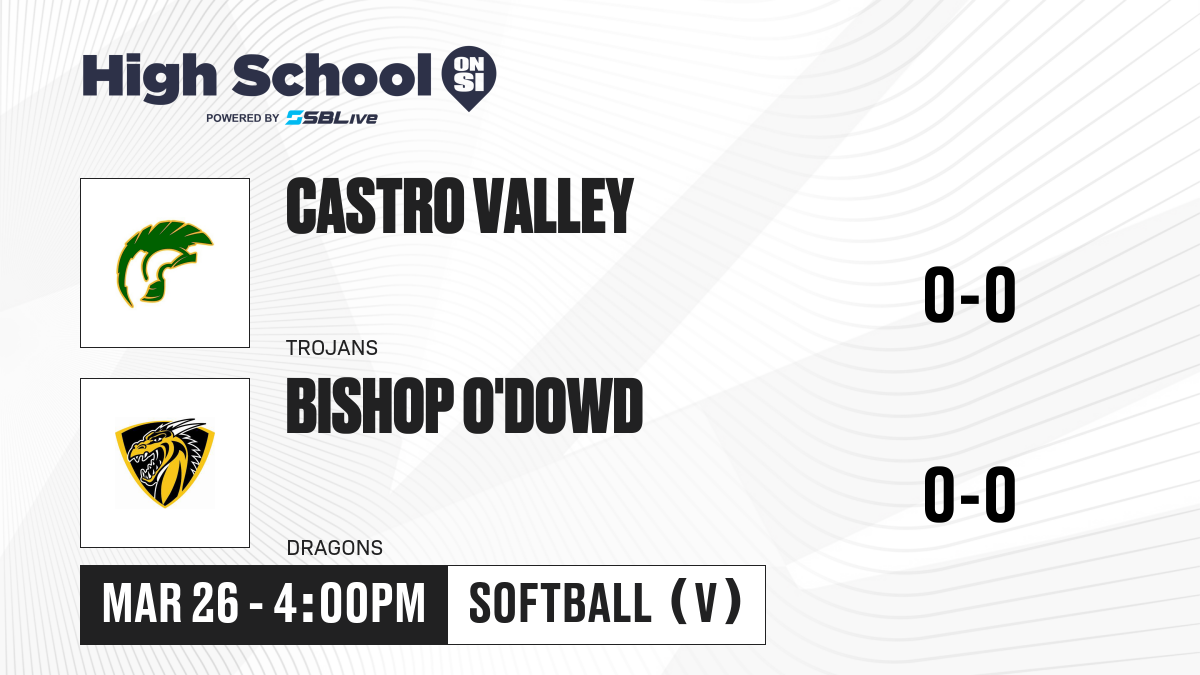 High School ON SI
POWERED BY SBLive

CASTRO VALLEY
TROJANS
0-0

BISHOP O'DOWD
DRAGONS
0-0

MAR 26 - 4:00PM
SOFTBALL (V)